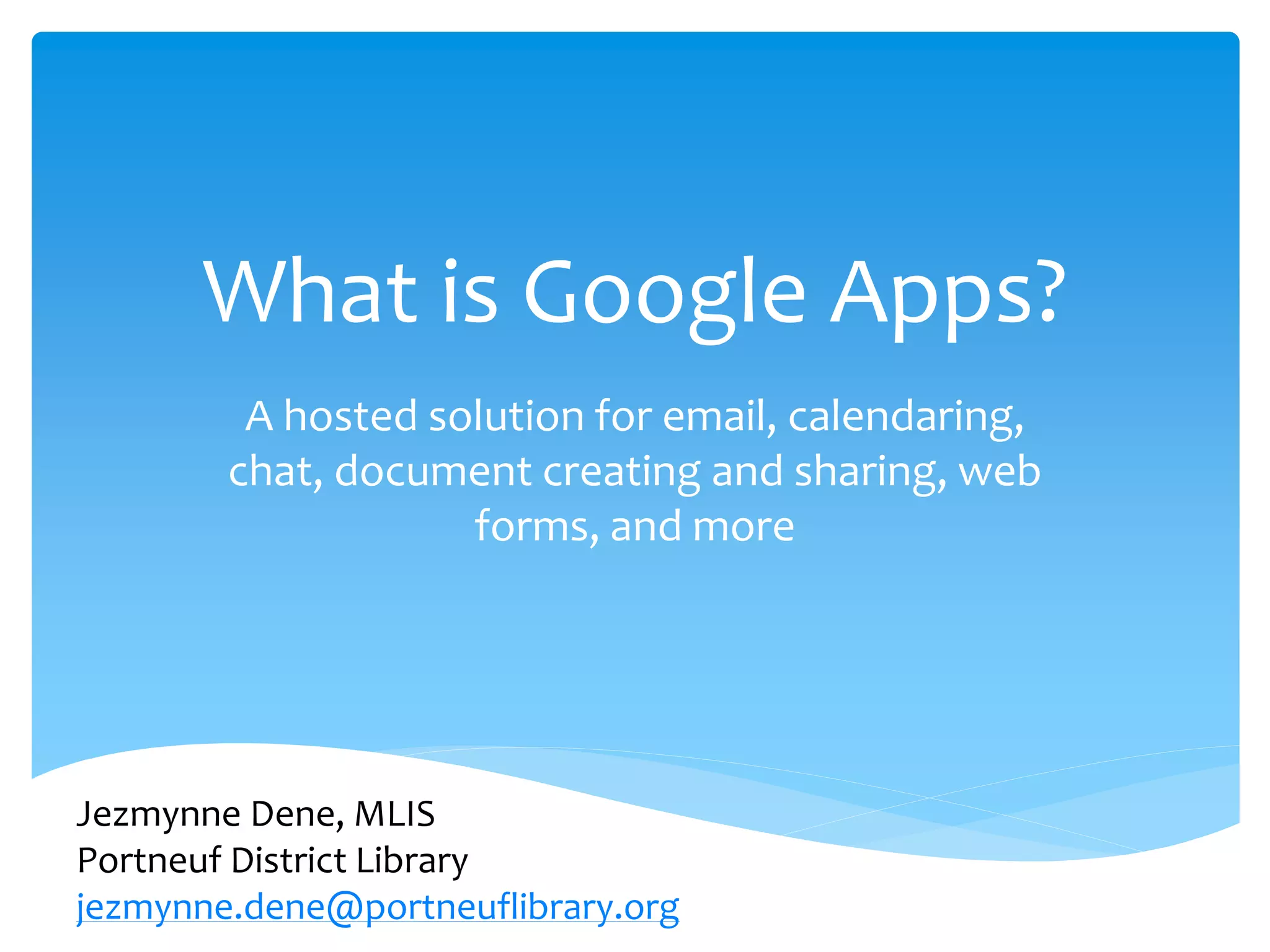 What is Google Apps?

A hosted solution for email, calendaring, chat, document creating and sharing, web forms, and more

Jezmynne Dene, MLIS
Portneuf District Library
jezmynne.dene@portneuflibrary.org